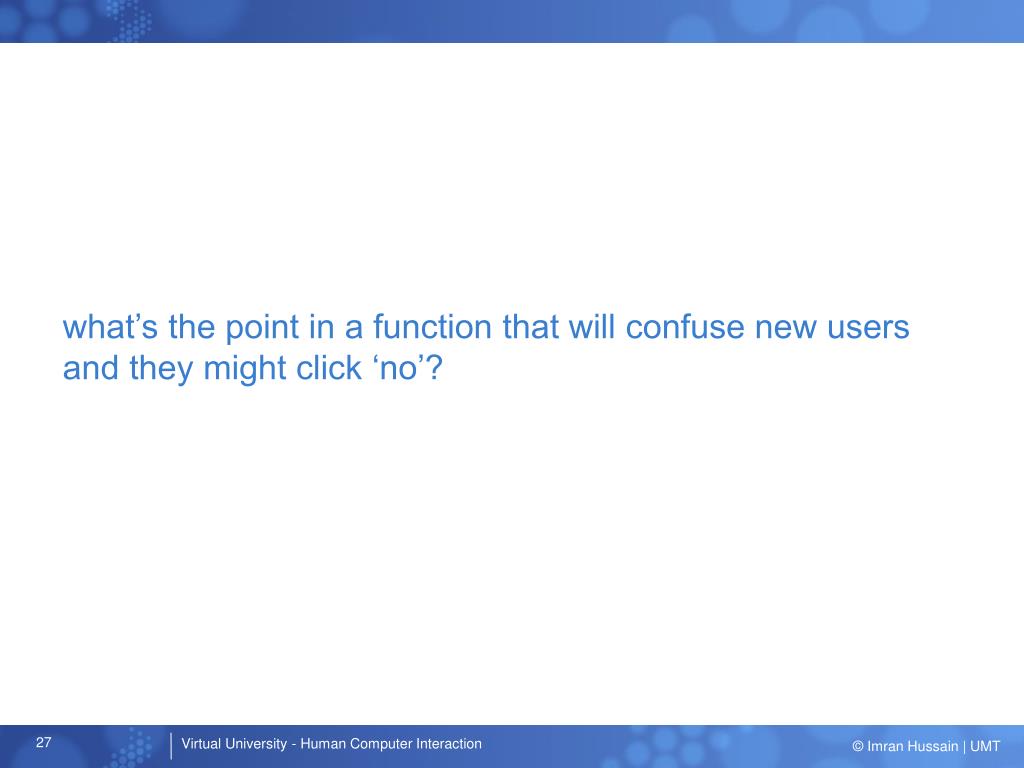 what’s the point in a function that will confuse new users and they might click ‘no’?

27

Virtual University - Human Computer Interaction

© Imran Hussain | UMT